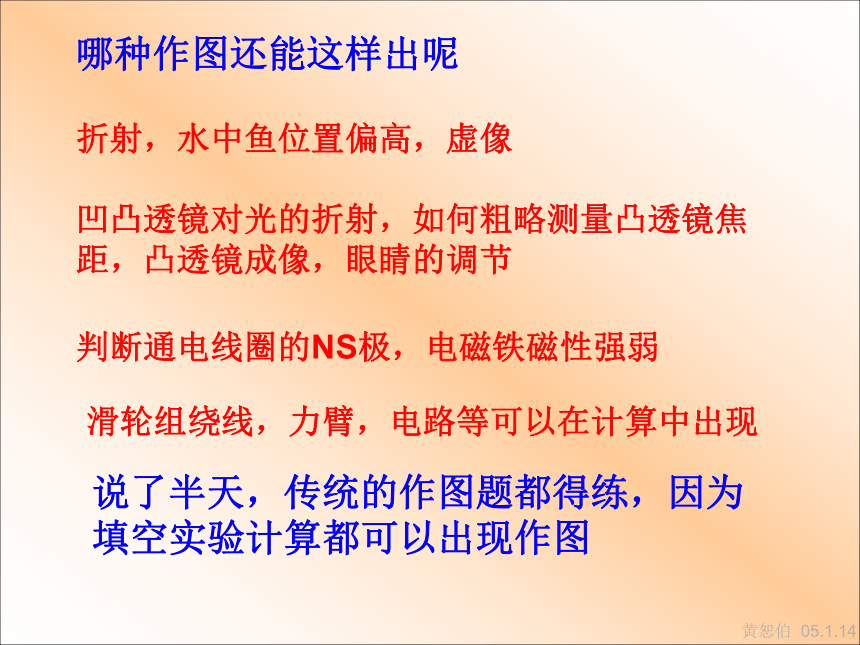 哪种作图还能这样出呢

折射，水中鱼位置偏高，虚像

凹凸透镜对光的折射，如何粗略测量凸透镜焦距，凸透镜成像，眼睛的调节

判断通电线圈的NS极，电磁铁磁性强弱

滑轮组绕线，力臂，电路等可以在计算中出现

说了半天，传统的作图题都得练，因为填空实验计算都可以出现作图

黄恕伯 05.1.14